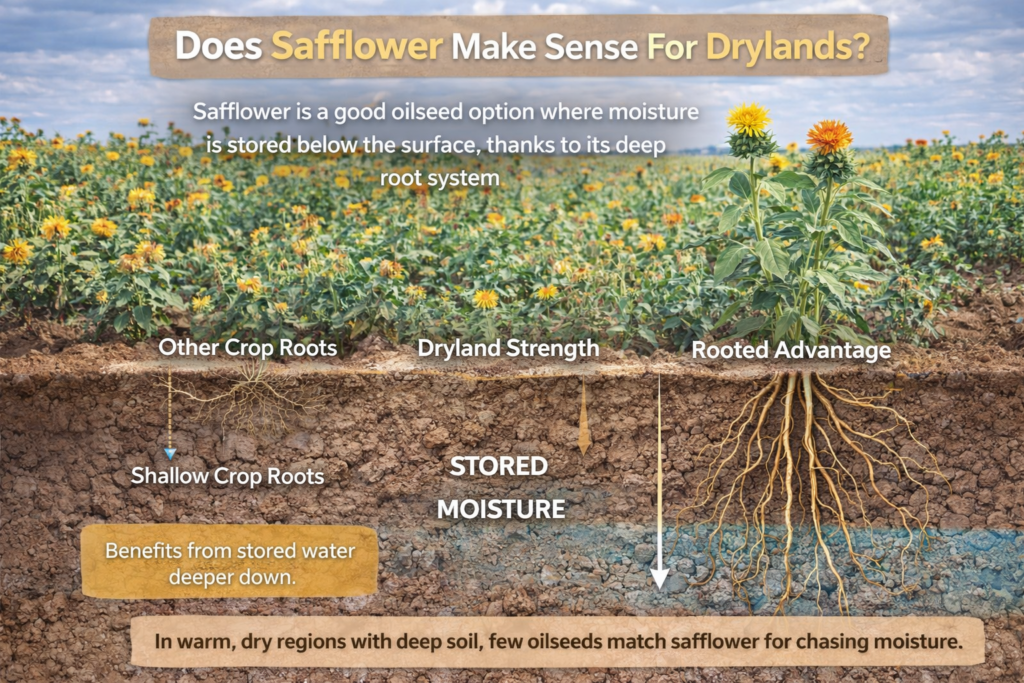 Does Safflower Make Sense For Drylands?

Safflower is a good oilseed option where moisture is stored below the surface, thanks to its deep root system

Other Crop Roots

Dryland Strength

Rooted Advantage

Shallow Crop Roots

STORED MOISTURE

Benefits from stored water deeper down.

In warm, dry regions with deep soil, few oilseeds match safflower for chasing moisture.